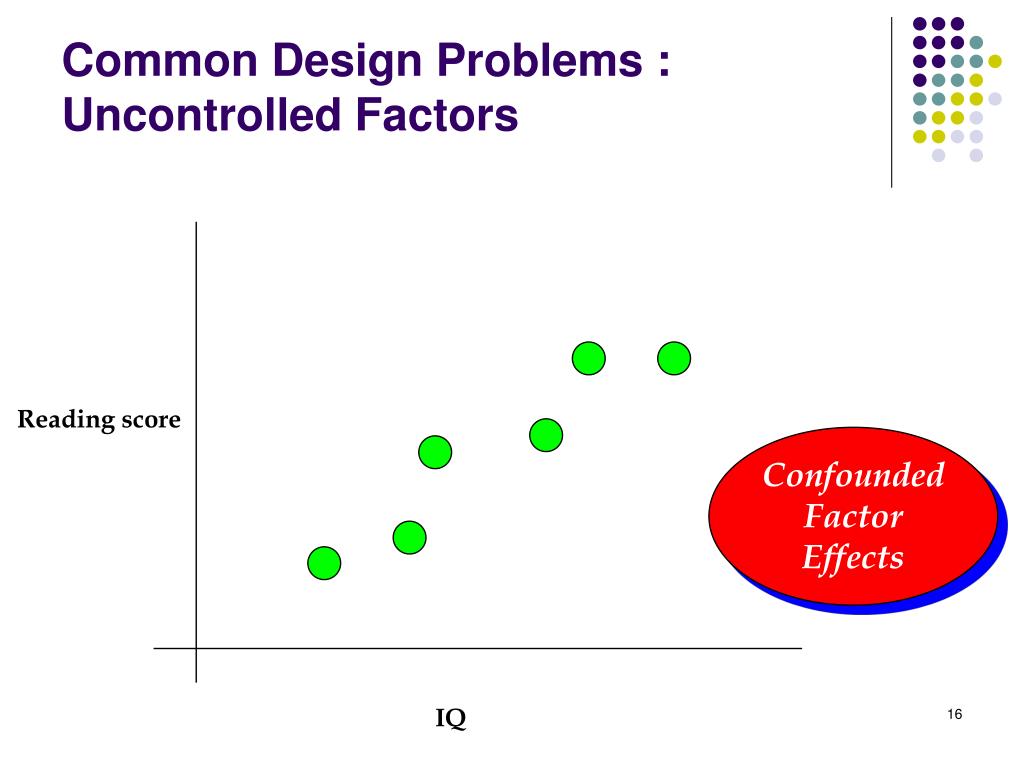 Common Design Problems : Uncontrolled Factors

Reading score

Confounded Factor Effects

IQ

16